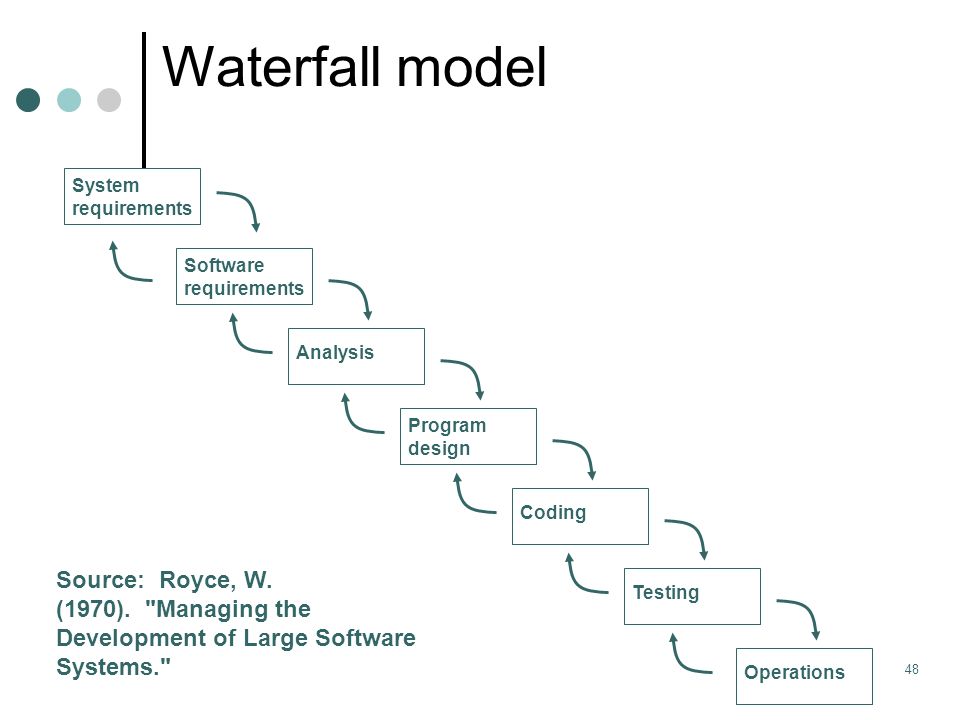 Waterfall model

System requirements

Software requirements

Analysis

Program design

Coding

Testing

Operations

Source: Royce, W. (1970). "Managing the Development of Large Software Systems."

48